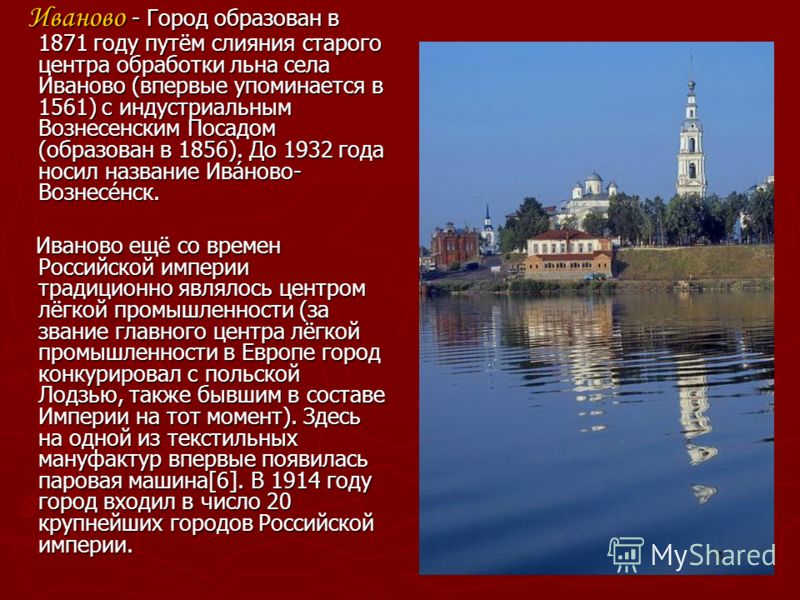 Иваново - Город образован в 1871 году путём слияния старого центра обработки льна села Иваново (впервые упоминается в 1561) с индустриальным Вознесенским Посадом (образован в 1856). До 1932 года носил название Ива́ново-Вознесе́нск.

Иваново ещё со времен Российской империи традиционно являлось центром лёгкой промышленности (за звание главного центра лёгкой промышленности в Европе город конкурировал с польской Лодзью, также бывшим в составе Империи на тот момент). Здесь на одной из текстильных мануфактур впервые появилась паровая машина[6]. В 1914 году город входил в число 20 крупнейших городов Российской империи.

MyShared